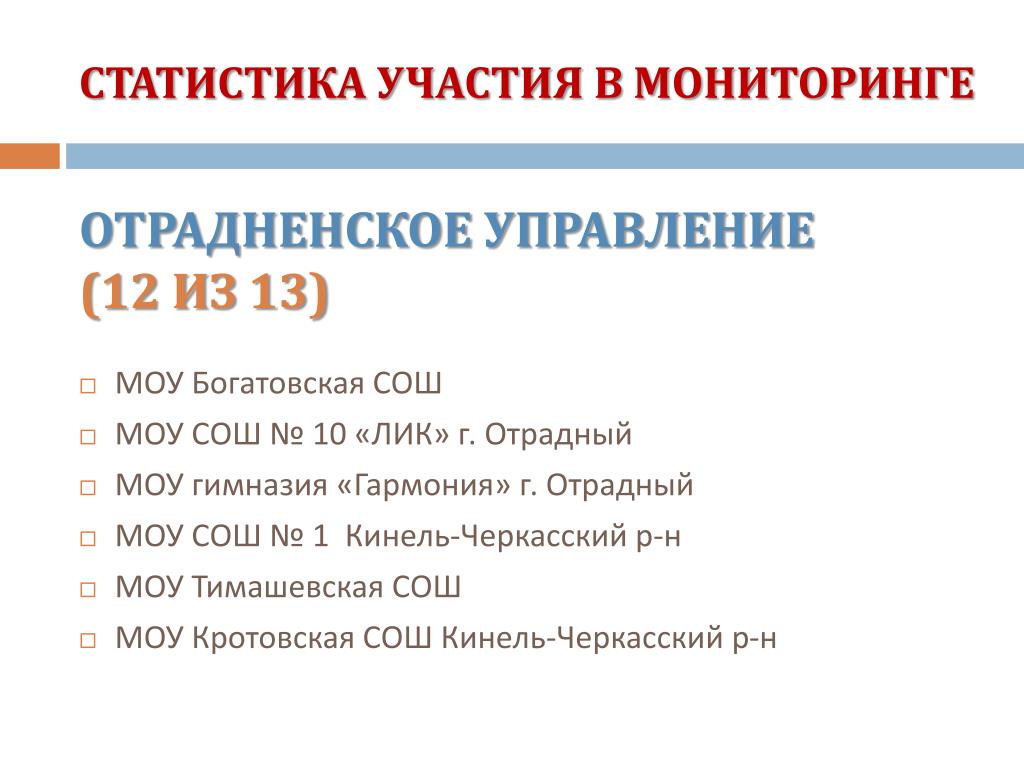 СТАТИСТИКА УЧАСТИЯ В МОНИТОРИНГЕ

ОТРАДНЕНСКОЕ УПРАВЛЕНИЕ
(12 ИЗ 13)

□ МОУ Богатовская СОШ
□ МОУ СОШ № 10 «ЛИК» г. Отрадный
□ МОУ гимназия «Гармония» г. Отрадный
□ МОУ СОШ № 1 Кинель-Черкасский р-н
□ МОУ Тимашевская СОШ
□ МОУ Кротовская СОШ Кинель-Черкасский р-н